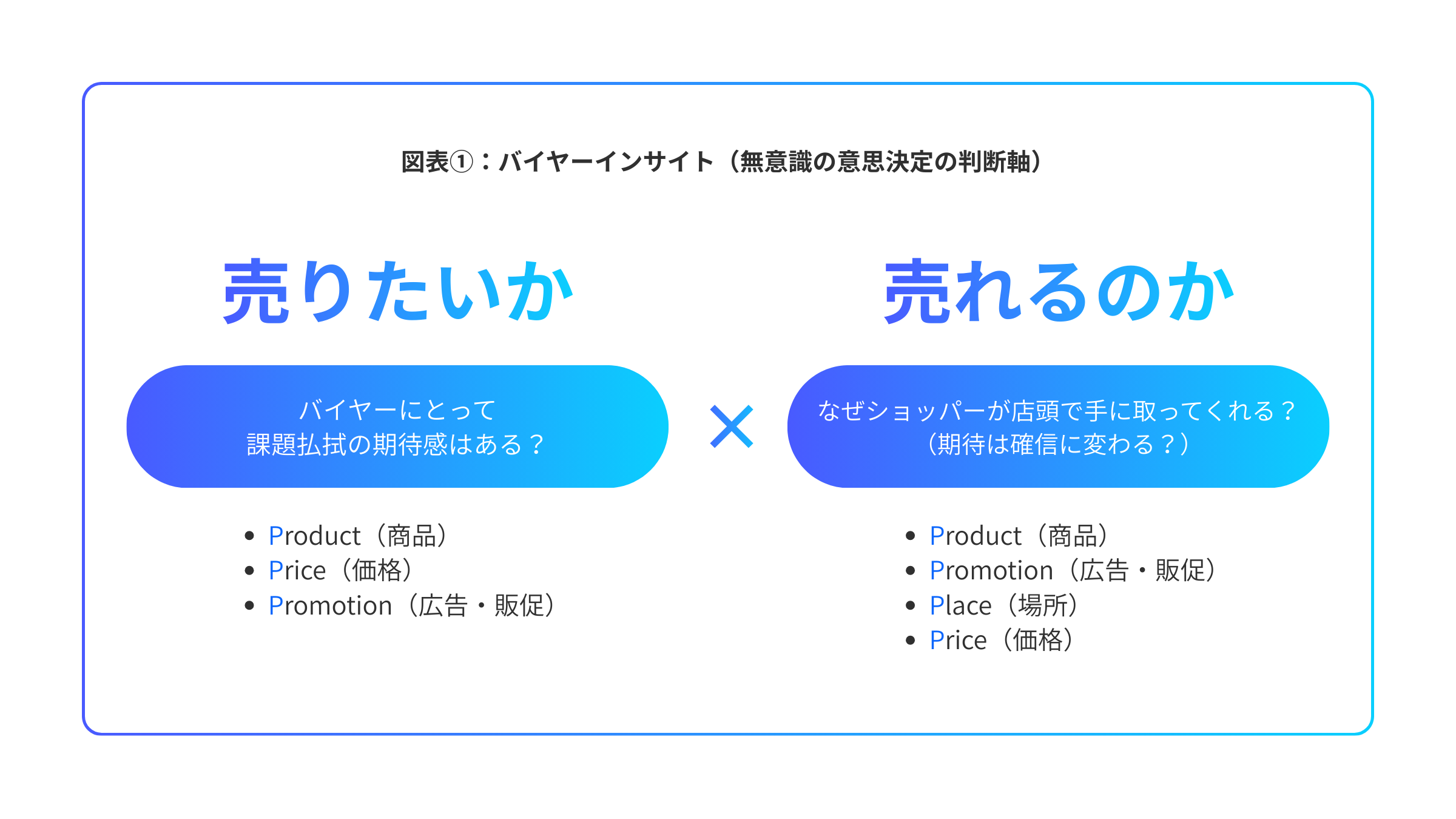 図表①：バイヤーインサイト（無意識の意思決定の判断軸）

売りたいか

バイヤーにとって
課題払拭の期待感はある？

- Product（商品）
- Price（価格）
- Promotion（広告・販促）

×

売れるのか

なぜショッパーが店頭で手に取ってくれる？
（期待は確信に変わる？）

- Product（商品）
- Promotion（広告・販促）
- Place（場所）
- Price（価格）